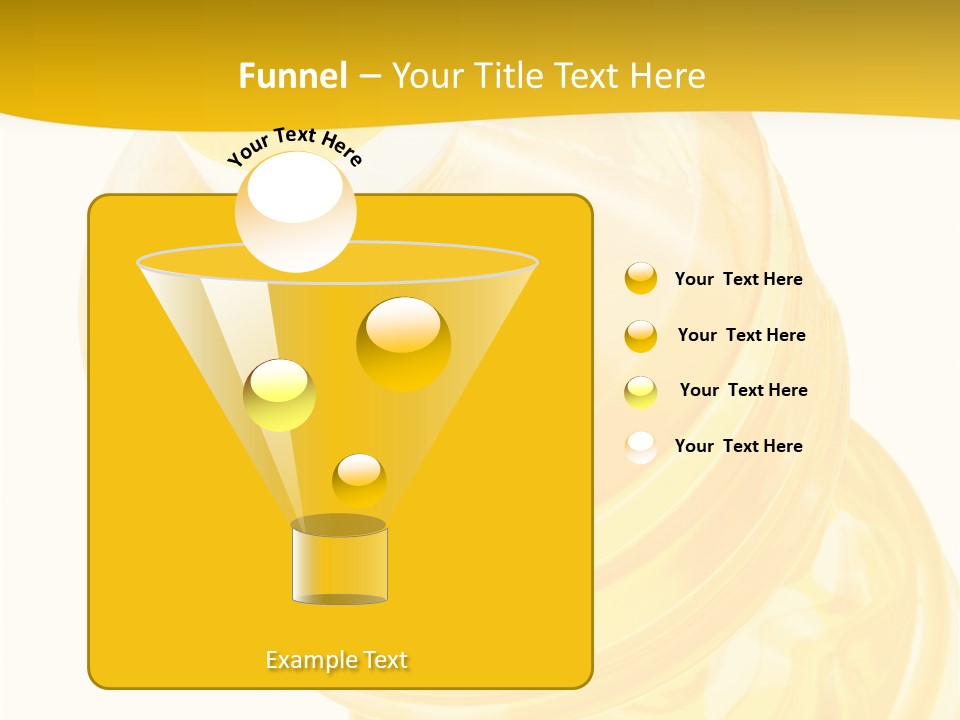 Funnel – Your Title Text Here

Your Text Here

Your Text Here

Your Text Here

Your Text Here

Your Text Here

Example Text